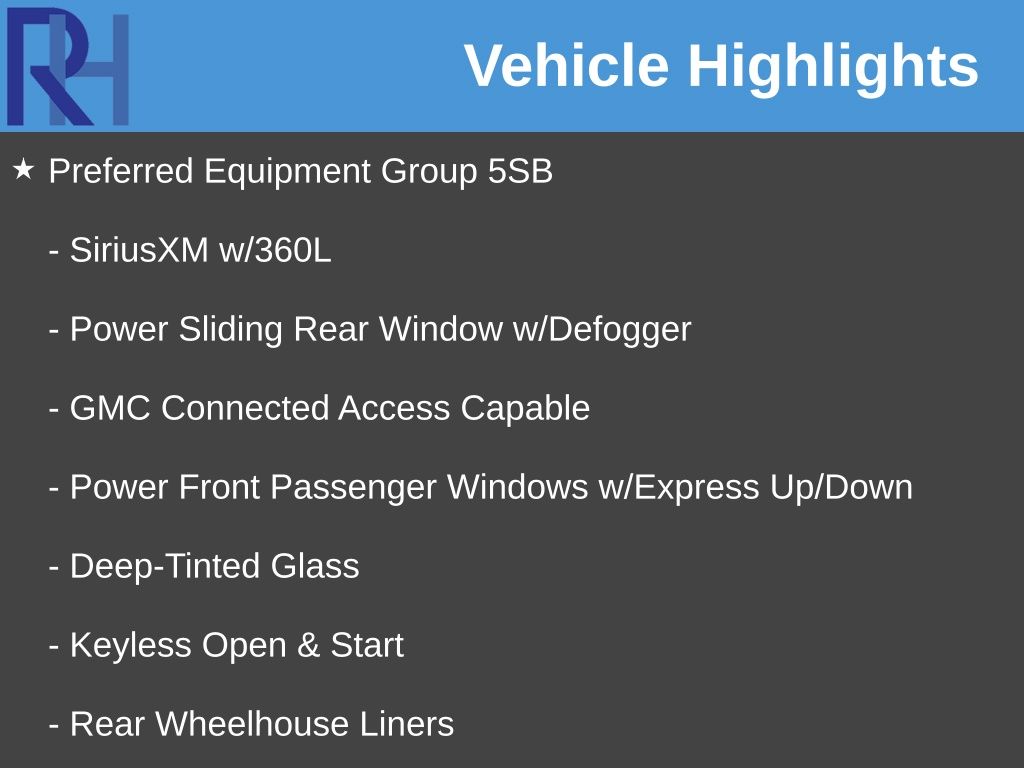 RH

Vehicle Highlights

★ Preferred Equipment Group 5SB

- SiriusXM w/360L

- Power Sliding Rear Window w/Defogger

- GMC Connected Access Capable

- Power Front Passenger Windows w/Express Up/Down

- Deep-Tinted Glass

- Keyless Open & Start

- Rear Wheelhouse Liners